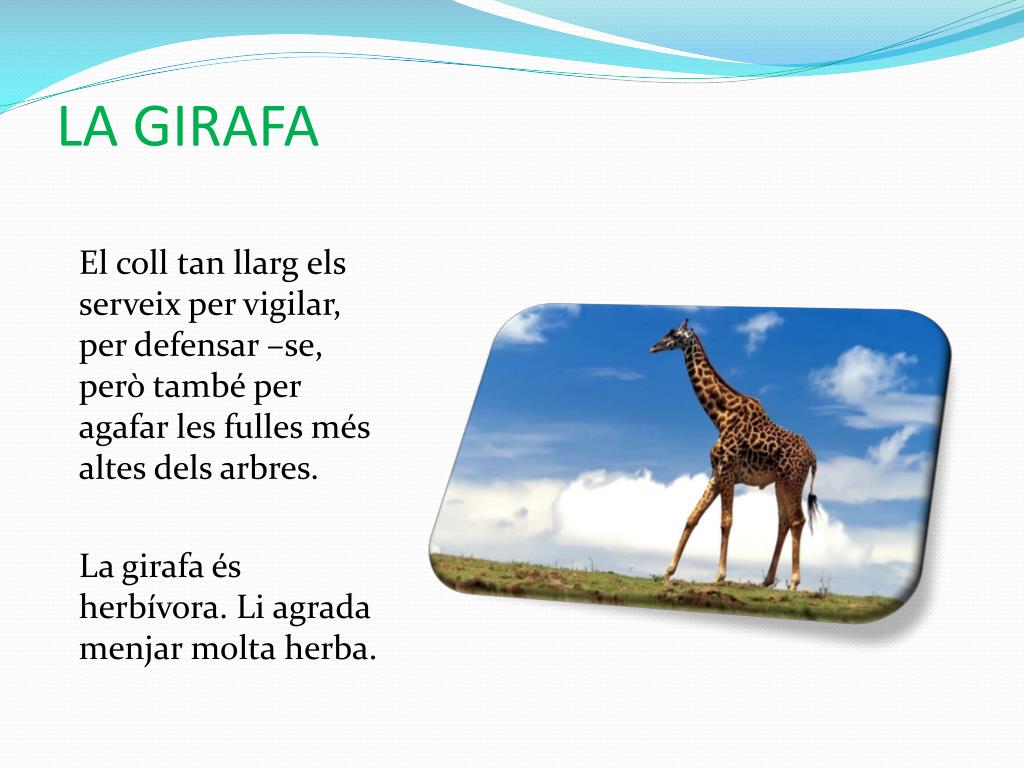 LA GIRAFA

El coll tan llarg els serveix per vigilar, per defensar –se, però també per agafar les fulles més altes dels arbres.

La girafa és herbívora. Li agrada menjar molta herba.